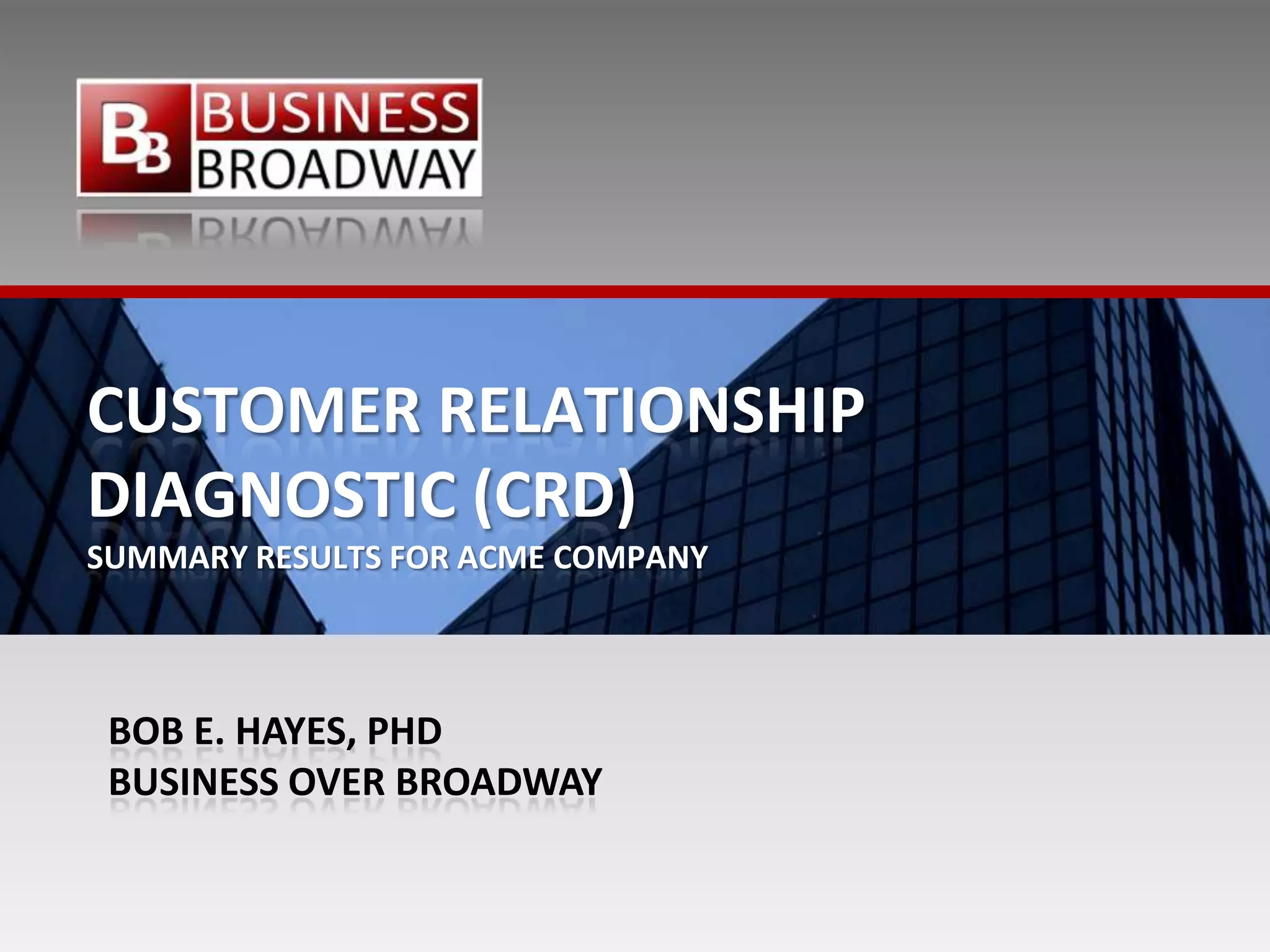 BB BUSINESS BROADWAY

CUSTOMER RELATIONSHIP DIAGNOSTIC (CRD)

SUMMARY RESULTS FOR ACME COMPANY

BOB E. HAYES, PHD
BUSINESS OVER BROADWAY